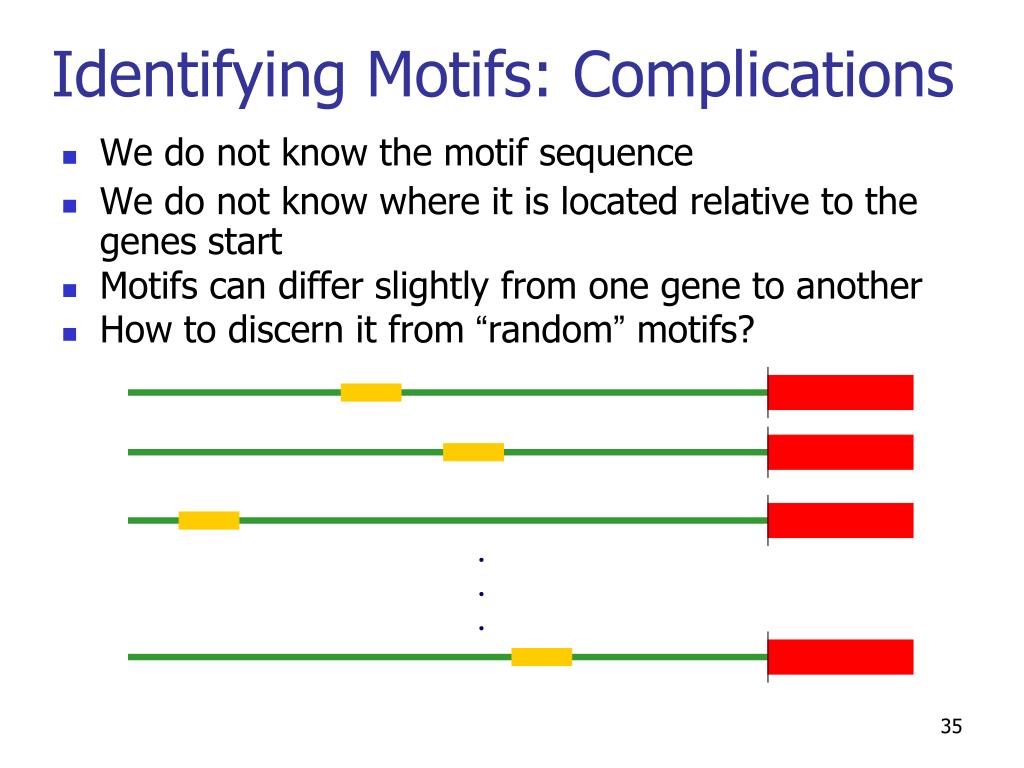 Identifying Motifs: Complications

- We do not know the motif sequence
- We do not know where it is located relative to the genes start
- Motifs can differ slightly from one gene to another
- How to discern it from “random” motifs?

.
.
.

35